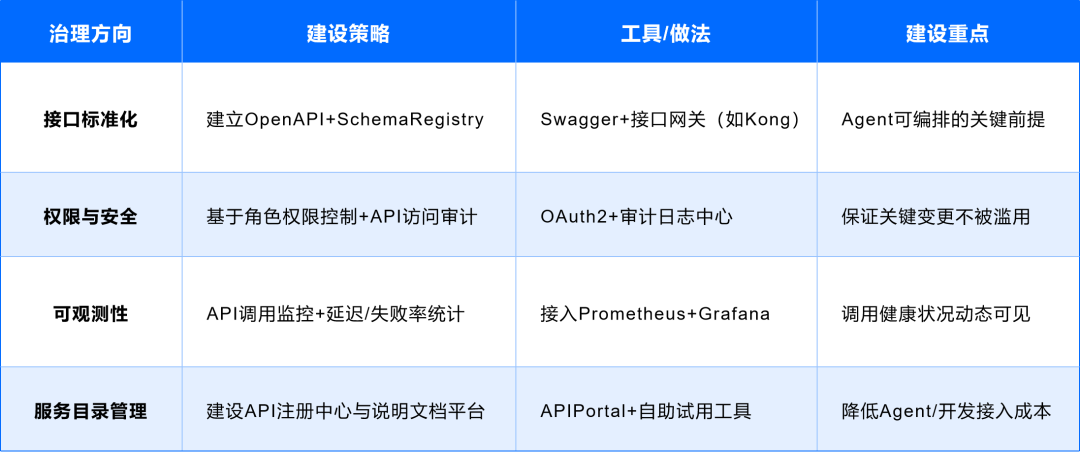 | 治理方向 | 建设策略 | 工具/做法 | 建设重点 |
|---|---|---|---|
| 接口标准化 | 建立OpenAPI+SchemaRegistry | Swagger+接口网关（如Kong） | Agent可编排的关键前提 |
| 权限与安全 | 基于角色权限控制+API访问审计 | OAuth2+审计日志中心 | 保证关键变更不被滥用 |
| 可观测性 | API调用监控+延迟/失败率统计 | 接入Prometheus+Grafana | 调用健康状况动态可见 |
| 服务目录管理 | 建设API注册中心与说明文档平台 | APIPortal+自助试用工具 | 降低Agent/开发接入成本 |